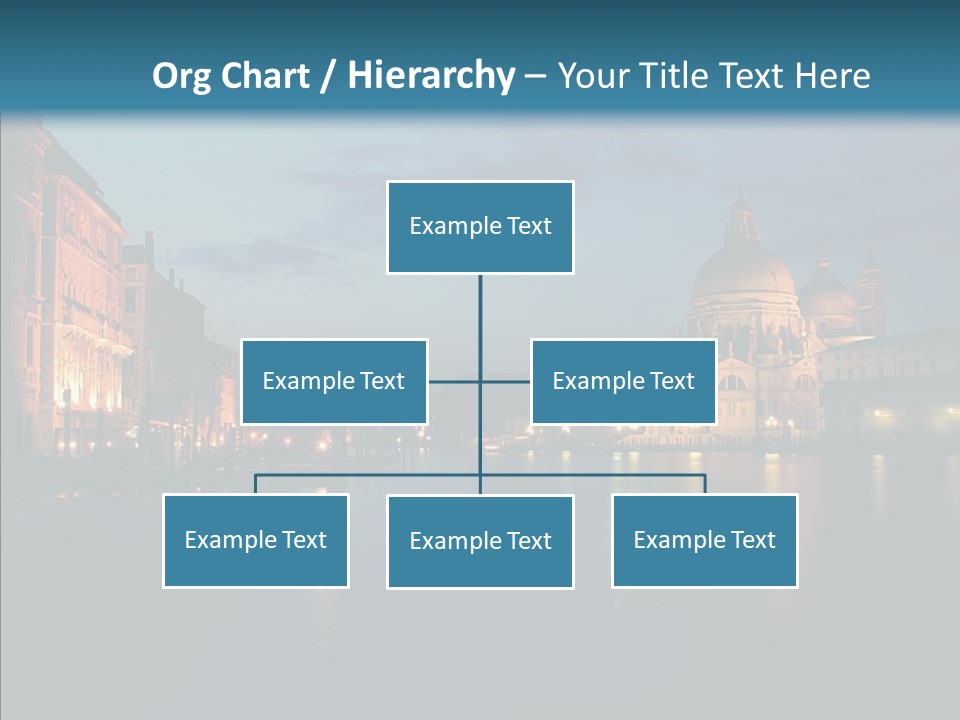 Org Chart / Hierarchy – Your Title Text Here

Example Text

Example Text

Example Text

Example Text

Example Text

Example Text